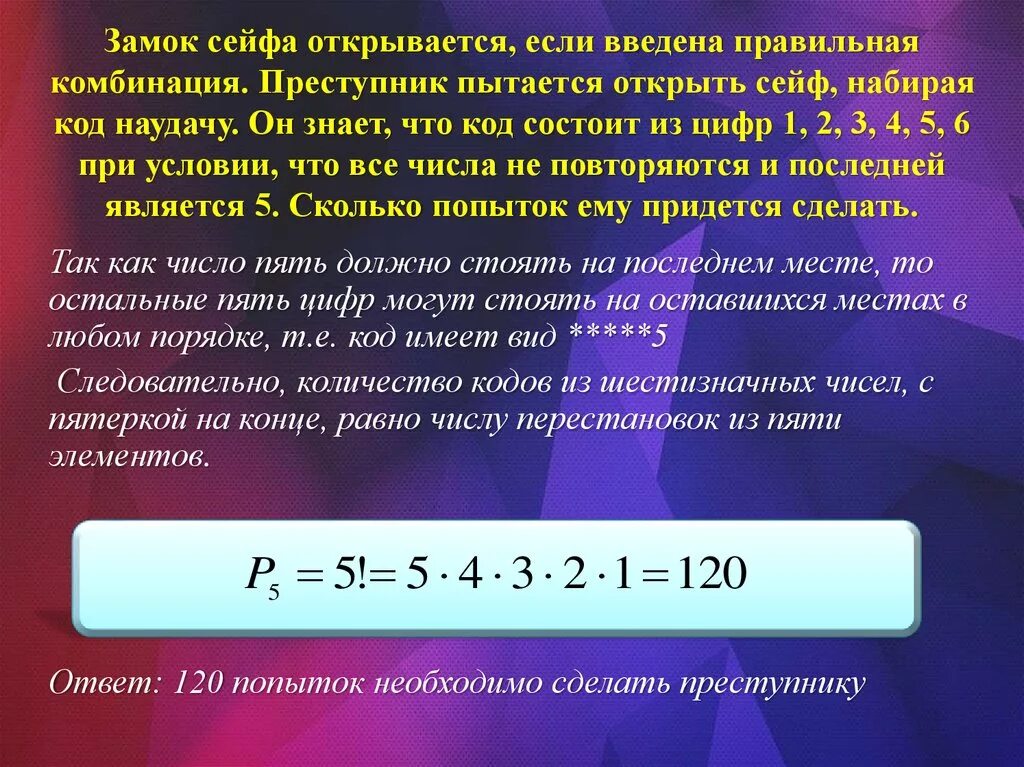 Замок сейфа открывается, если введена правильная комбинация. Преступник пытается открыть сейф, набирая код наудачу. Он знает, что код состоит из цифр 1, 2, 3, 4, 5, 6 при условии, что все числа не повторяются и последней является 5. Сколько попыток ему придется сделать.

Так как число пять должно стоять на последнем месте, то остальные пять цифр могут стоять на оставшихся местах в любом порядке, т.е. код имеет вид *****5

Следовательно, количество кодов из шестизначных чисел, с пятеркой на конце, равно числу перестановок из пяти элементов.

$P_5 = 5! = 5 \cdot 4 \cdot 3 \cdot 2 \cdot 1 = 120$

Ответ: 120 попыток необходимо сделать преступнику